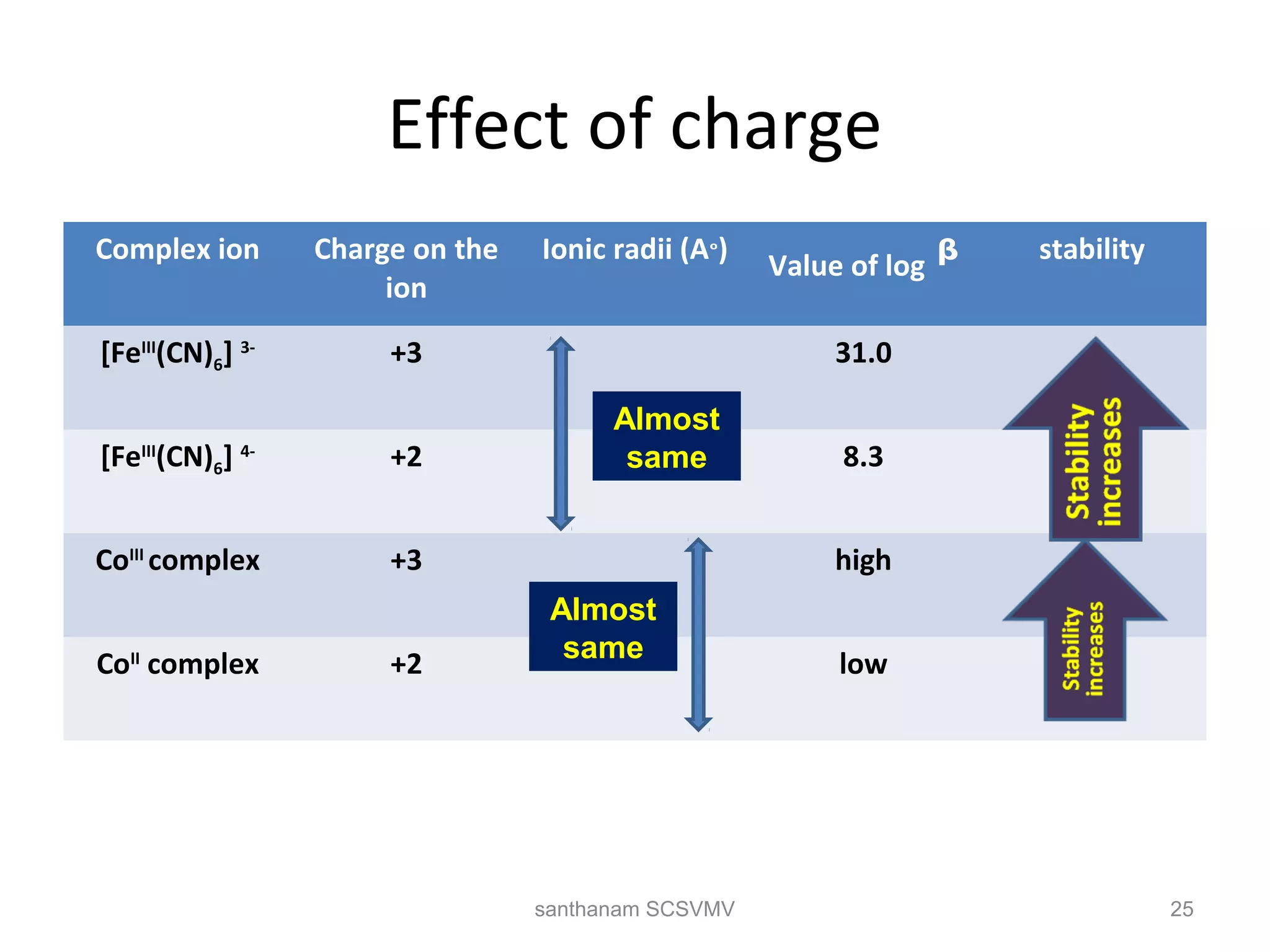 Effect of charge

| Complex ion | Charge on the ion | Ionic radii (A°) | Value of log β | stability |
|---|---|---|---|---|
| $[Fe^{III}(CN)_6]^{3-}$ | +3 | Almost same | 31.0 | Stability increases |
| $[Fe^{III}(CN)_6]^{4-}$ | +2 | | 8.3 | |
| $Co^{III}$ complex | +3 | Almost same | high | Stability increases |
| $Co^{II}$ complex | +2 | | low | |

santhanam SCSVMV

25